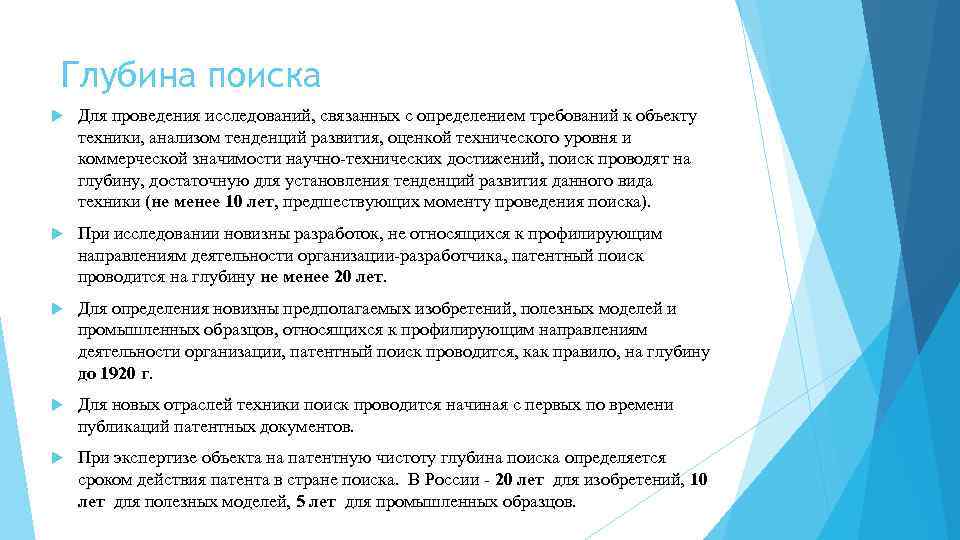 Глубина поиска

Для проведения исследований, связанных с определением требований к объекту техники, анализом тенденций развития, оценкой технического уровня и коммерческой значимости научно-технических достижений, поиск проводят на глубину, достаточную для установления тенденций развития данного вида техники (не менее 10 лет, предшествующих моменту проведения поиска).

При исследовании новизны разработок, не относящихся к профилирующим направлениям деятельности организации-разработчика, патентный поиск проводится на глубину не менее 20 лет.

Для определения новизны предполагаемых изобретений, полезных моделей и промышленных образцов, относящихся к профилирующим направлениям деятельности организации, патентный поиск проводится, как правило, на глубину до 1920 г.

Для новых отраслей техники поиск проводится начиная с первых по времени публикаций патентных документов.

При экспертизе объекта на патентную чистоту глубина поиска определяется сроком действия патента в стране поиска. В России - 20 лет для изобретений, 10 лет для полезных моделей, 5 лет для промышленных образцов.